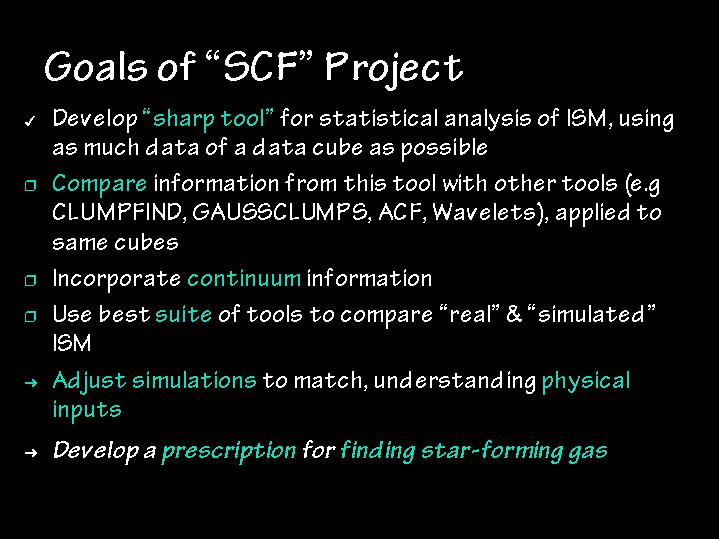 Goals of “SCF” Project

✓ Develop “sharp tool” for statistical analysis of ISM, using as much data of a data cube as possible

❐ Compare information from this tool with other tools (e.g CLUMPFIND, GAUSSCLUMPS, ACF, Wavelets), applied to same cubes

❐ Incorporate continuum information

❐ Use best suite of tools to compare “real” & “simulated” ISM

→ Adjust simulations to match, understanding physical inputs

→ Develop a prescription for finding star-forming gas